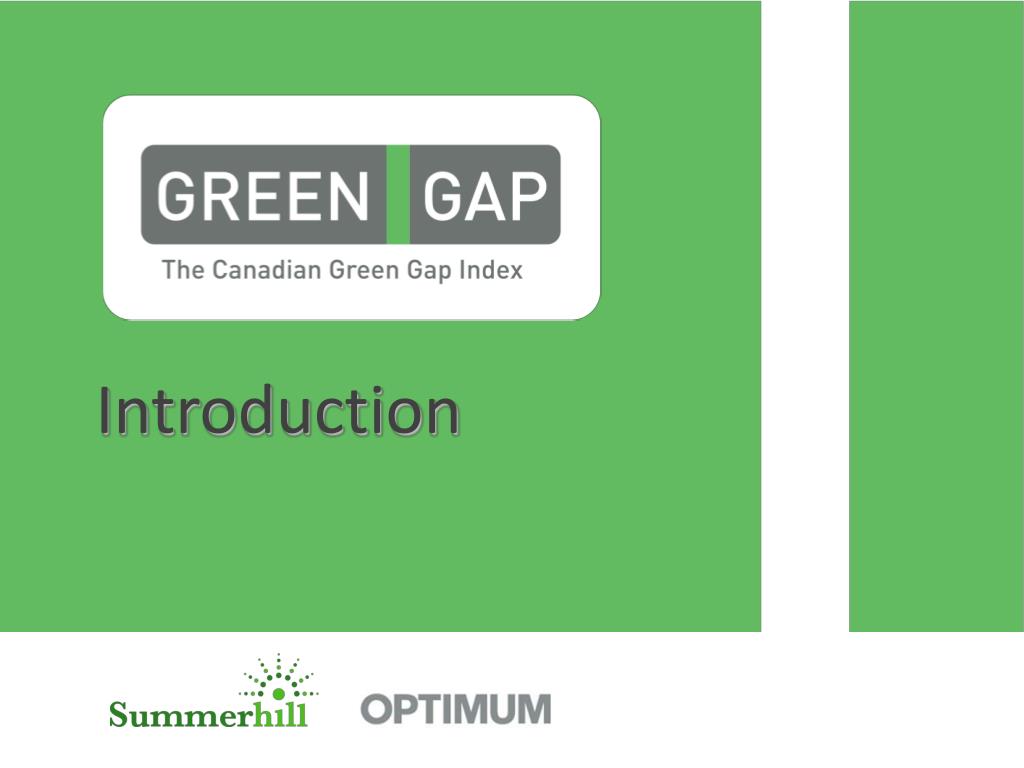 GREEN GAP
The Canadian Green Gap Index

Introduction

Summerhill
OPTIMUM